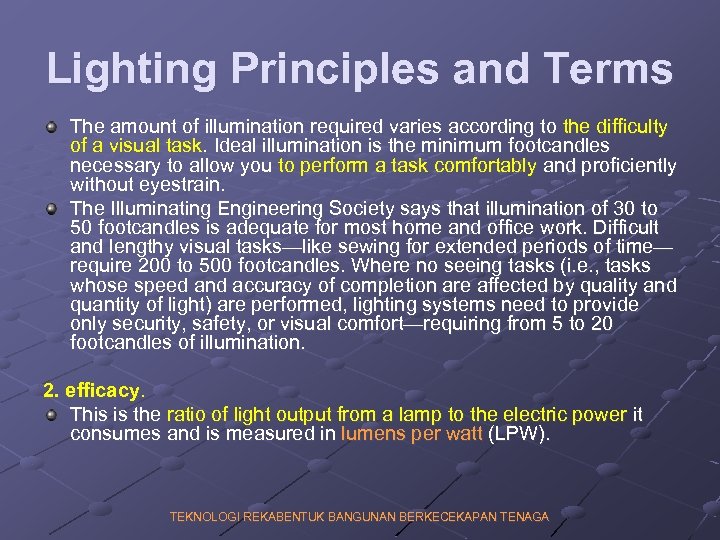 Lighting Principles and Terms

The amount of illumination required varies according to the difficulty of a visual task. Ideal illumination is the minimum footcandles necessary to allow you to perform a task comfortably and proficiently without eyestrain.

The Illuminating Engineering Society says that illumination of 30 to 50 footcandles is adequate for most home and office work. Difficult and lengthy visual tasks—like sewing for extended periods of time—require 200 to 500 footcandles. Where no seeing tasks (i.e., tasks whose speed and accuracy of completion are affected by quality and quantity of light) are performed, lighting systems need to provide only security, safety, or visual comfort—requiring from 5 to 20 footcandles of illumination.

2. efficacy.

This is the ratio of light output from a lamp to the electric power it consumes and is measured in lumens per watt (LPW).

TEKNOLOGI REKABENTUK BANGUNAN BERKECEKAPAN TENAGA